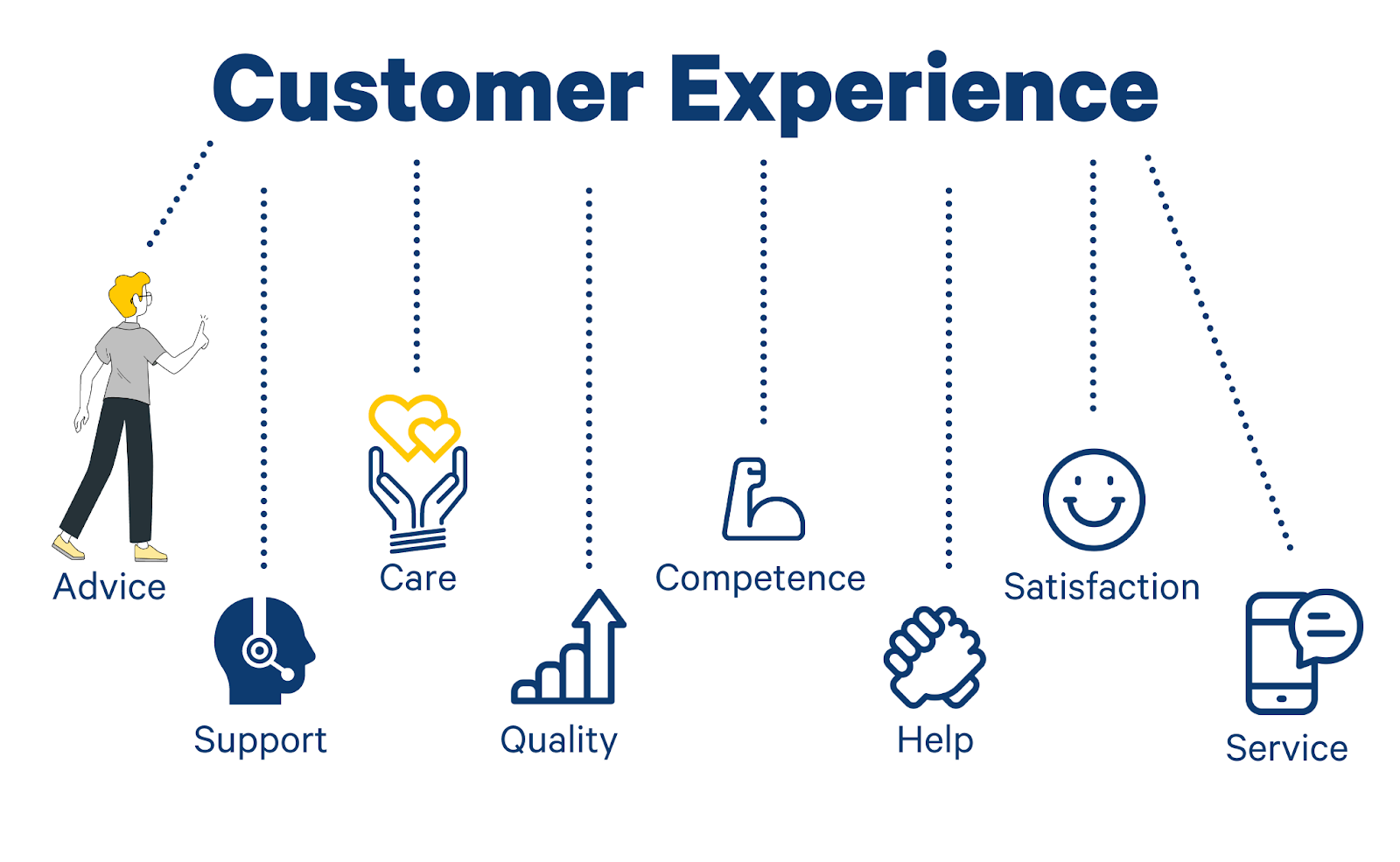 Customer Experience

Advice

Support

Care

Quality

Competence

Help

Satisfaction

Service